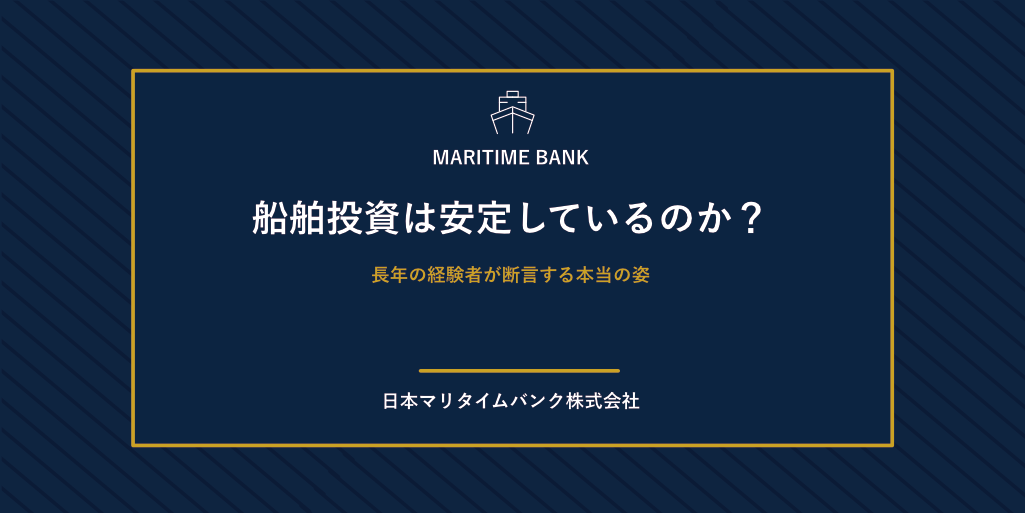 MARITIME BANK

船舶投資は安定しているのか？

長年の経験者が断言する本当の姿

日本マリタイムバンク株式会社